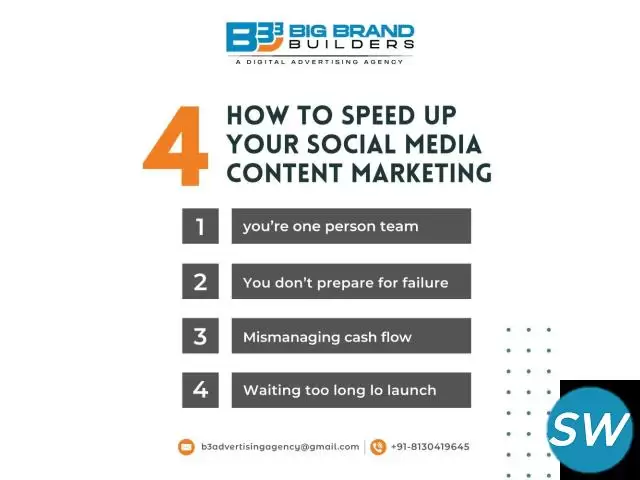 B3 BIG BRAND BUILDERS
A DIGITAL ADVERTISING AGENCY

4 HOW TO SPEED UP YOUR SOCIAL MEDIA CONTENT MARKETING

1 you're one person team

2 You don't prepare for failure

3 Mismanaging cash flow

4 Waiting too long lo launch

b3advertisingagency@gmail.com | +91-8130419645

SW